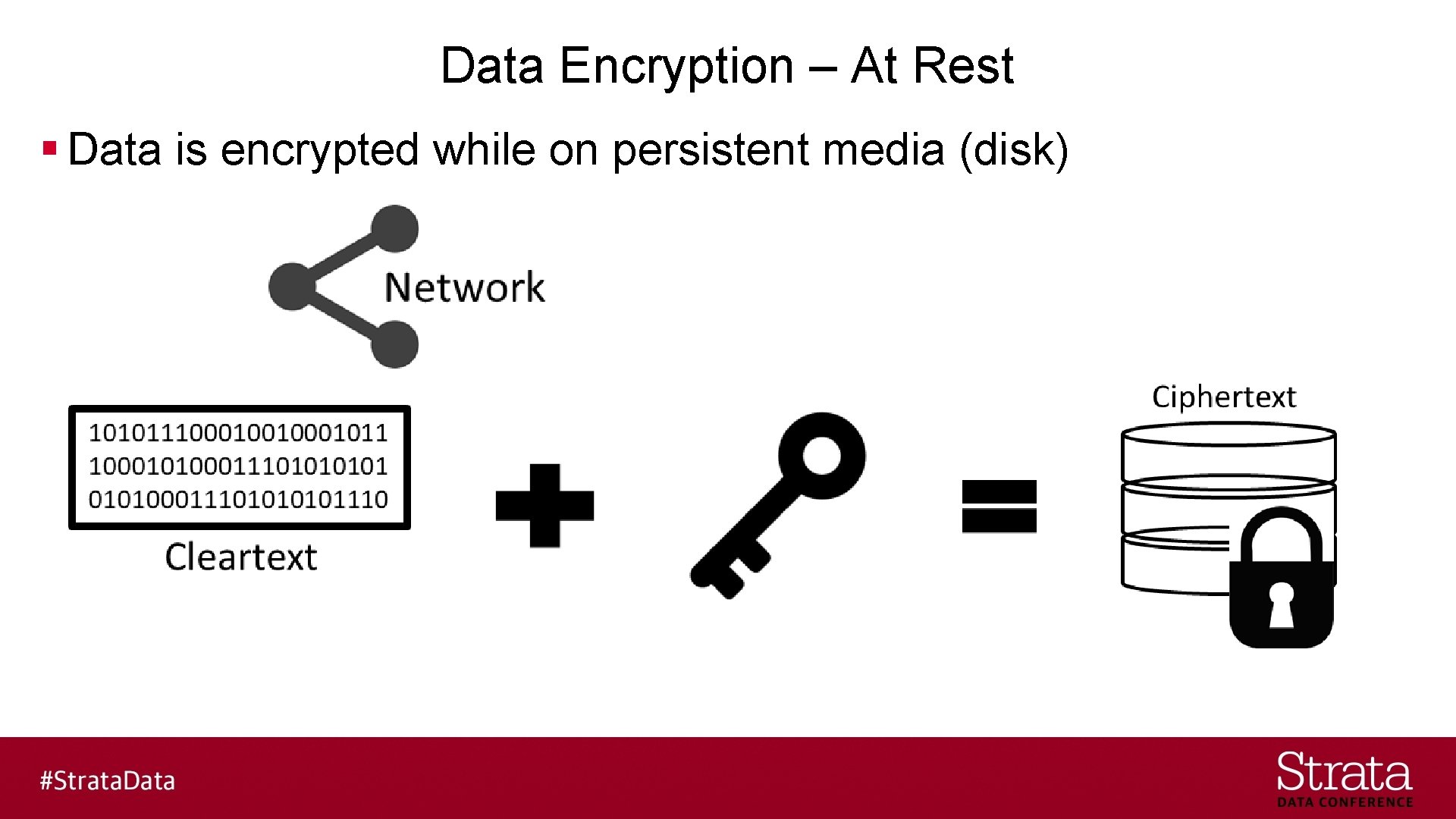 Data Encryption – At Rest

▪ Data is encrypted while on persistent media (disk)

Network

101011100010010001011
100010100011101010101
010100011101010101110

Cleartext

Ciphertext

#StrataData

Strata
DATA CONFERENCE